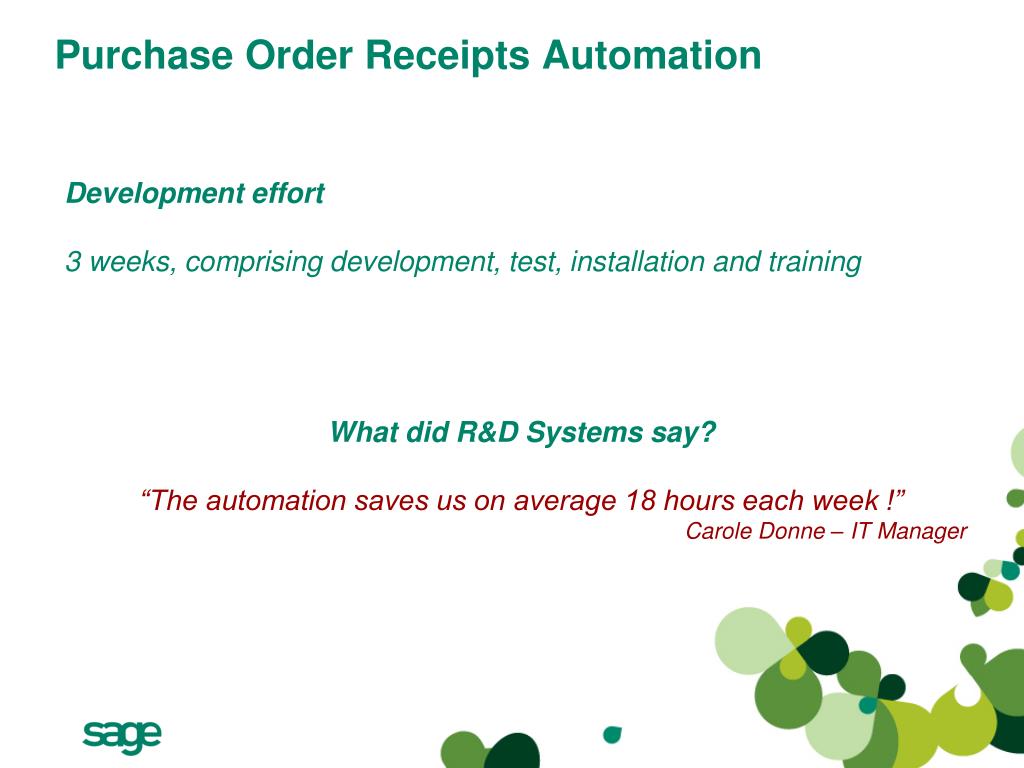 Purchase Order Receipts Automation

Development effort

3 weeks, comprising development, test, installation and training

What did R&D Systems say?

“The automation saves us on average 18 hours each week !”
Carole Donne – IT Manager

sage